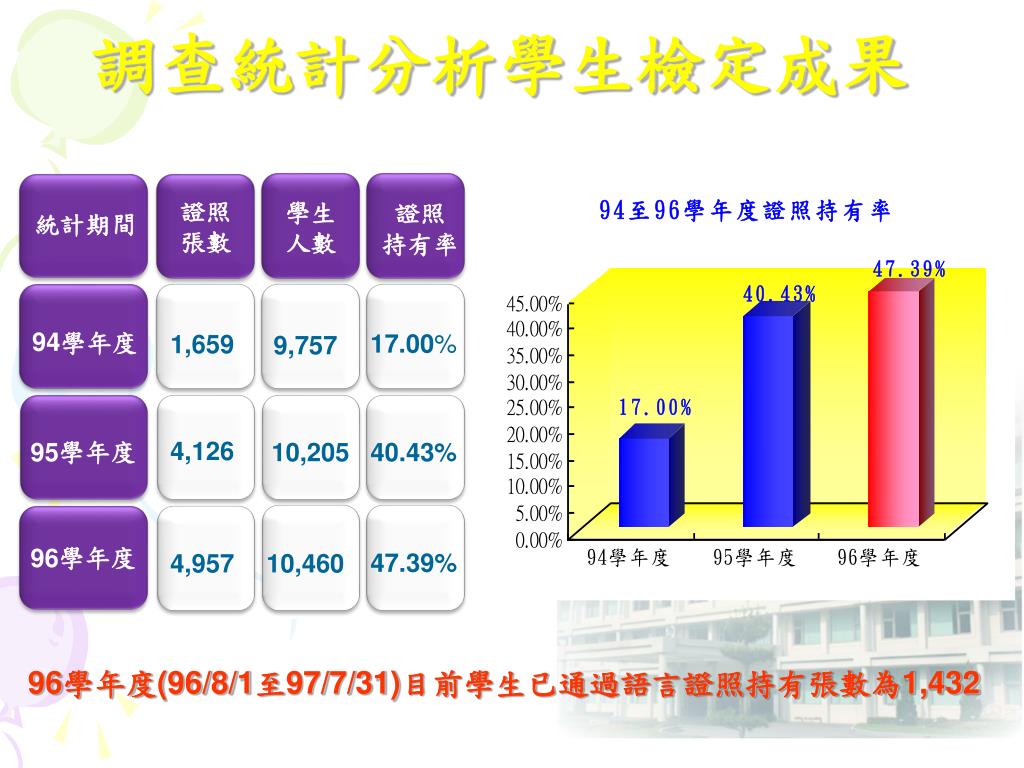 調查統計分析學生檢定成果

| 統計期間 | 證照張數 | 學生人數 | 證照持有率 |
|---|---|---|---|
| 94學年度 | 1,659 | 9,757 | 17.00% |
| 95學年度 | 4,126 | 10,205 | 40.43% |
| 96學年度 | 4,957 | 10,460 | 47.39% |

94至96學年度證照持有率

45.00%
40.00%
35.00%
30.00%
25.00%
20.00%
15.00%
10.00%
5.00%
0.00%

17.00%
40.43%
47.39%

94學年度 95學年度 96學年度

96學年度(96/8/1至97/7/31)目前學生已通過語言證照持有張數為1,432